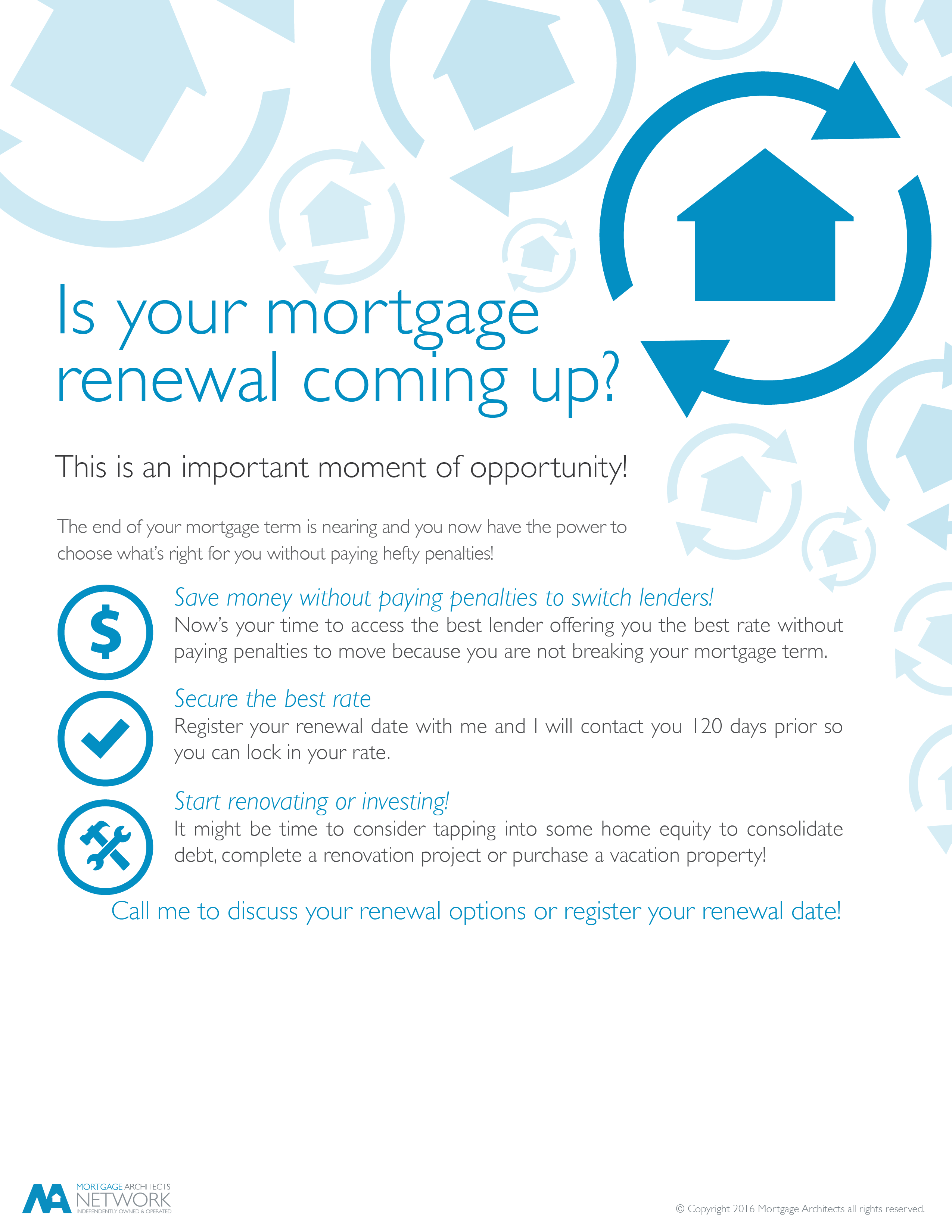 Is your mortgage renewal coming up?

This is an important moment of opportunity!

The end of your mortgage term is nearing and you now have the power to choose what's right for you without paying hefty penalties!

$

Save money without paying penalties to switch lenders!
Now's your time to access the best lender offering you the best rate without paying penalties to move because you are not breaking your mortgage term.

Secure the best rate
Register your renewal date with me and I will contact you 120 days prior so you can lock in your rate.

Start renovating or investing!
It might be time to consider tapping into some home equity to consolidate debt, complete a renovation project or purchase a vacation property!

Call me to discuss your renewal options or register your renewal date!

MORTGAGE ARCHITECTS
NETWORK
INDEPENDENTLY OWNED & OPERATED

© Copyright 2016 Mortgage Architects all rights reserved.